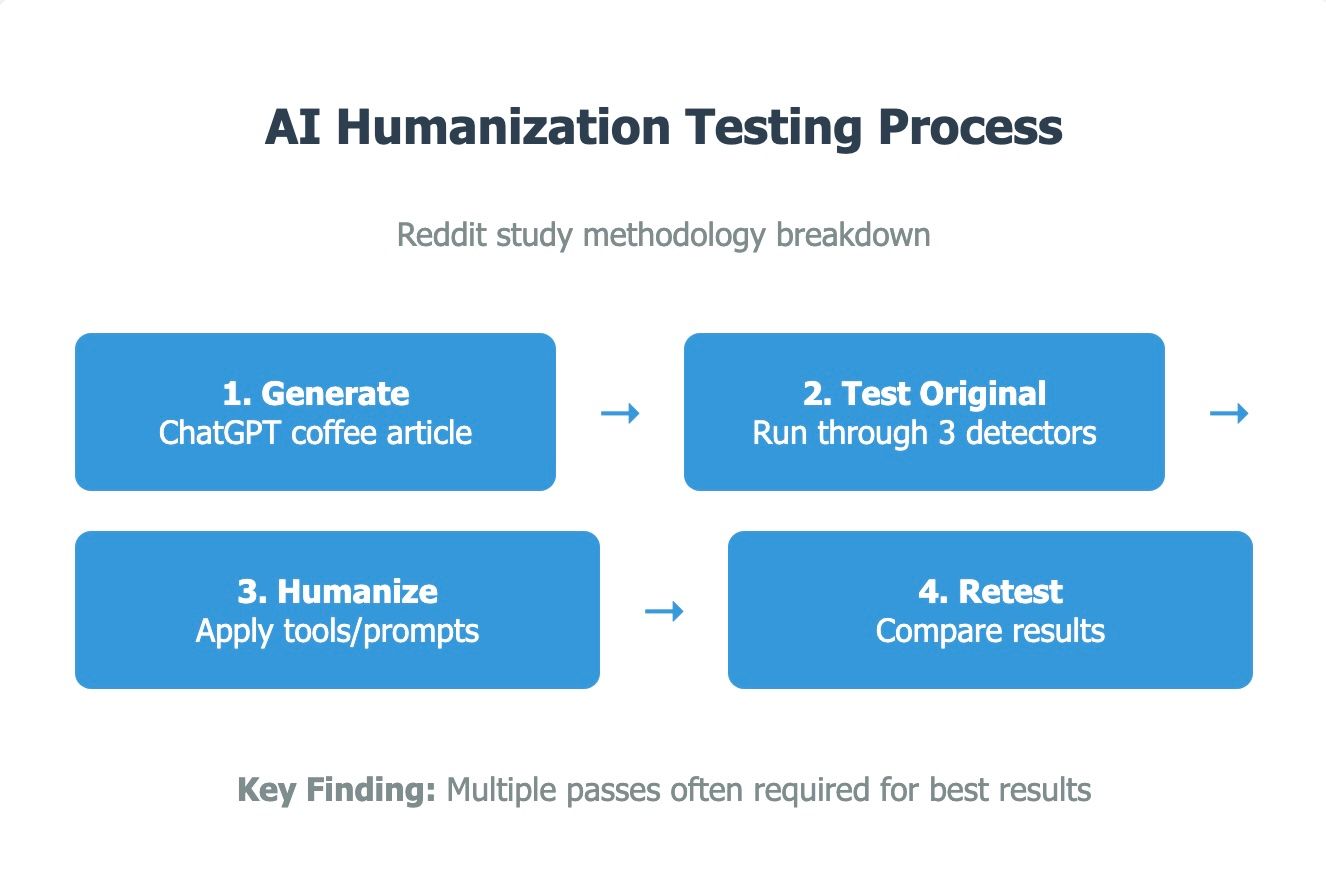 AI Humanization Testing Process

Reddit study methodology breakdown

1. Generate
ChatGPT coffee article

→

2. Test Original
Run through 3 detectors

→

3. Humanize
Apply tools/prompts

→

4. Retest
Compare results

Key Finding: Multiple passes often required for best results